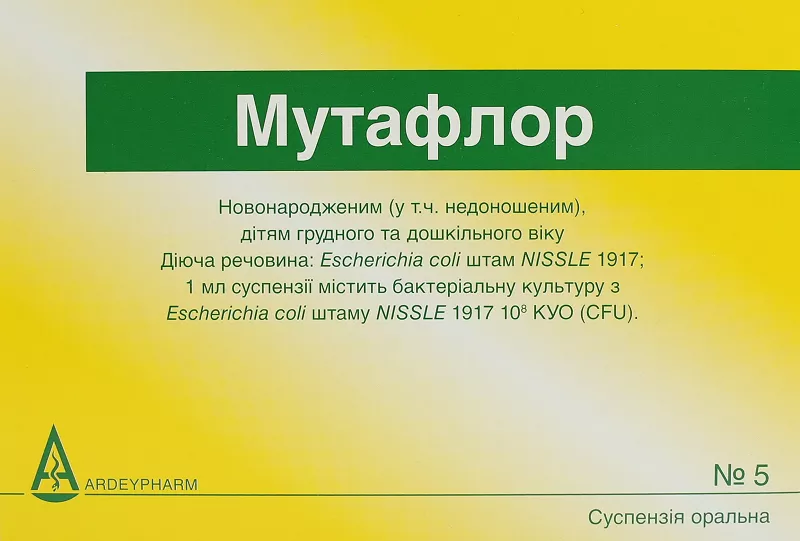 Мутафлор

Новонародженим (у т.ч. недоношеним), дітям грудного та дошкільного віку
Діюча речовина: Escherichia coli штам NISSLE 1917;
1 мл суспензії містить бактеріальну культуру з Escherichia coli штаму NISSLE 1917 $10^8$ КУО (CFU).

ARDEYPHARM

№ 5

Суспензія оральна